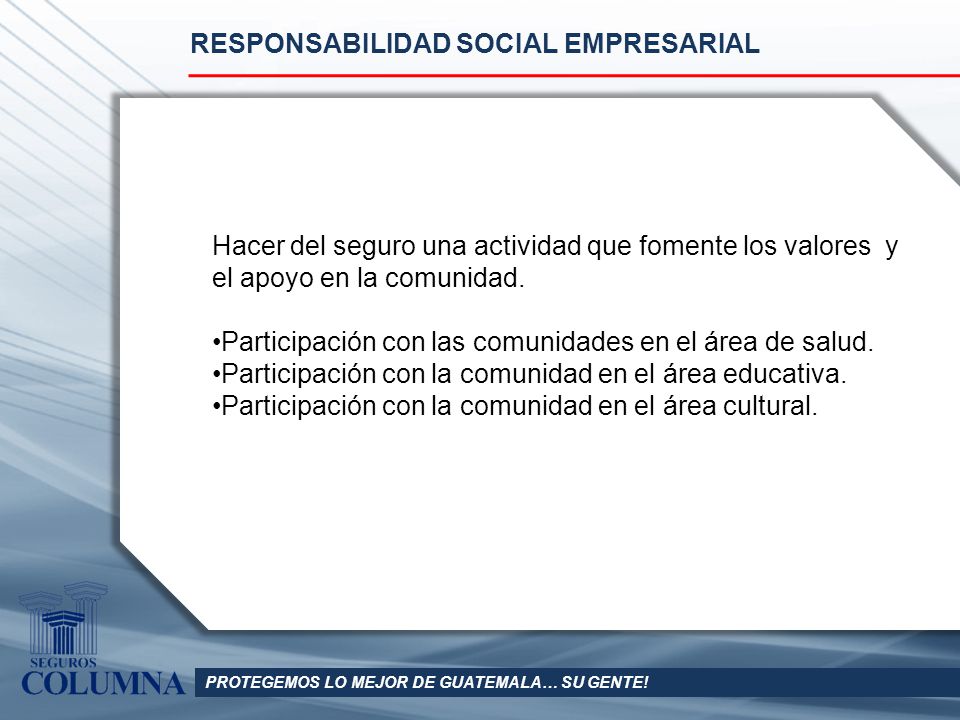 RESPONSABILIDAD SOCIAL EMPRESARIAL

Hacer del seguro una actividad que fomente los valores y el apoyo en la comunidad.

•Participación con las comunidades en el área de salud.
•Participación con la comunidad en el área educativa.
•Participación con la comunidad en el área cultural.

SEGUROS
COLUMNA

PROTEGEMOS LO MEJOR DE GUATEMALA… SU GENTE!